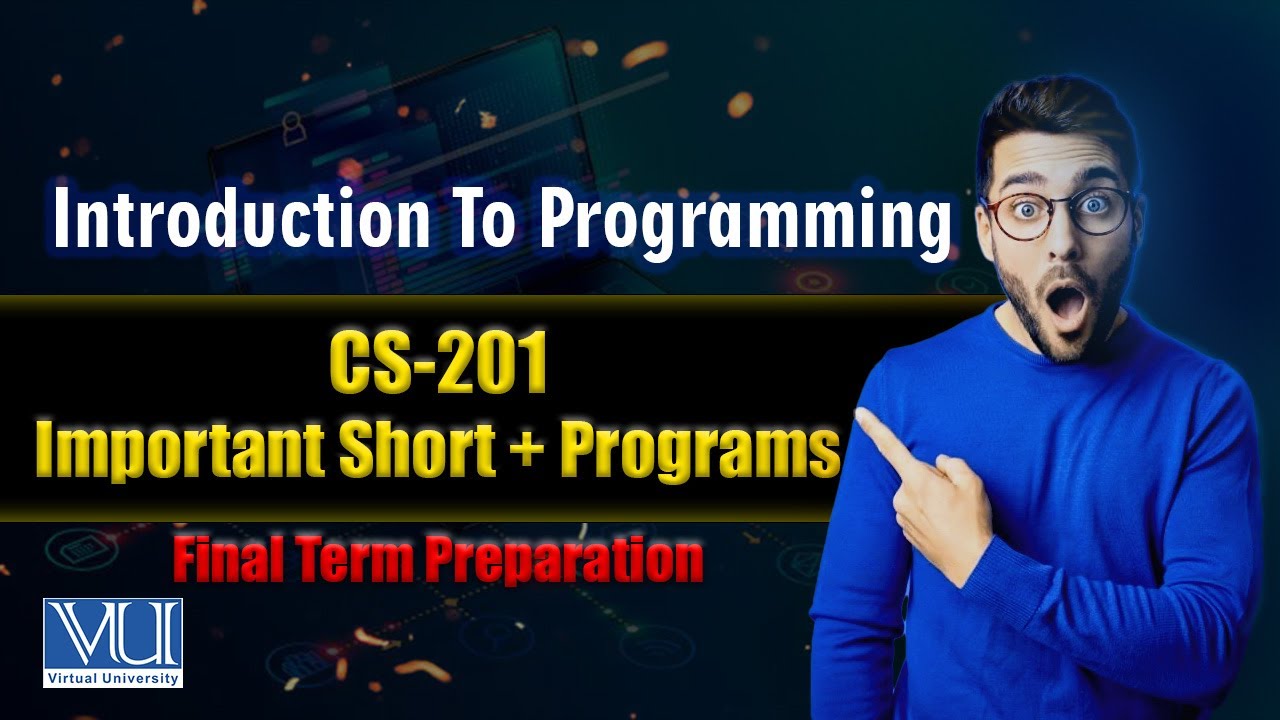 Introduction To Programming

CS-201
Important Short + Programs

Final Term Preparation

VU
Virtual University